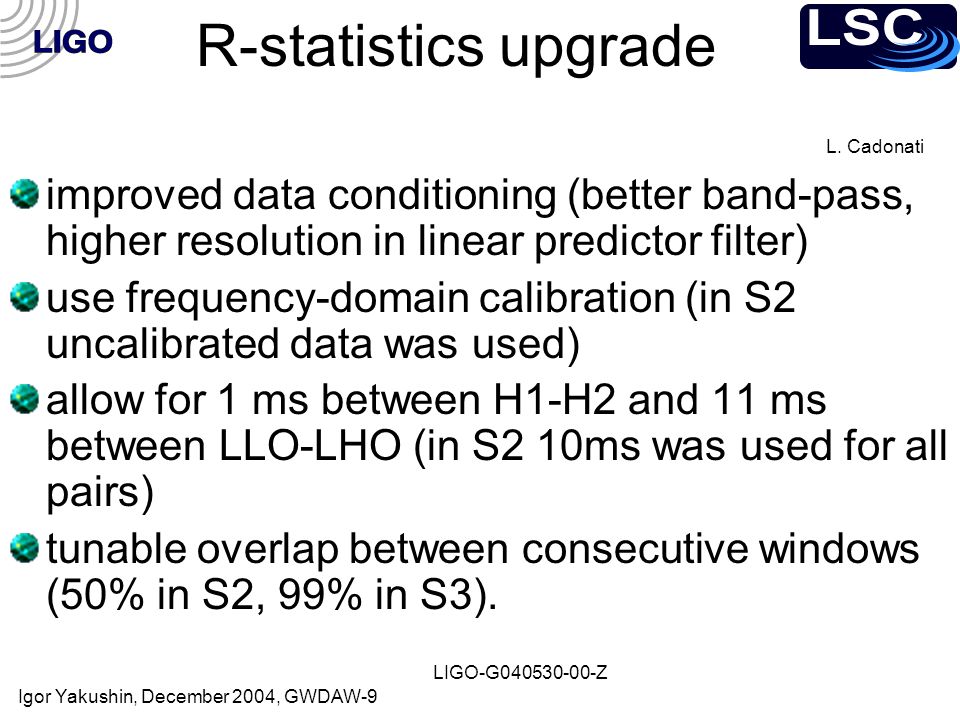 LIGO

R-statistics upgrade

LSC

L. Cadonati

improved data conditioning (better band-pass, higher resolution in linear predictor filter)

use frequency-domain calibration (in S2 uncalibrated data was used)

allow for 1 ms between H1-H2 and 11 ms between LLO-LHO (in S2 10ms was used for all pairs)

tunable overlap between consecutive windows (50% in S2, 99% in S3).

LIGO-G040530-00-Z

Igor Yakushin, December 2004, GWDAW-9